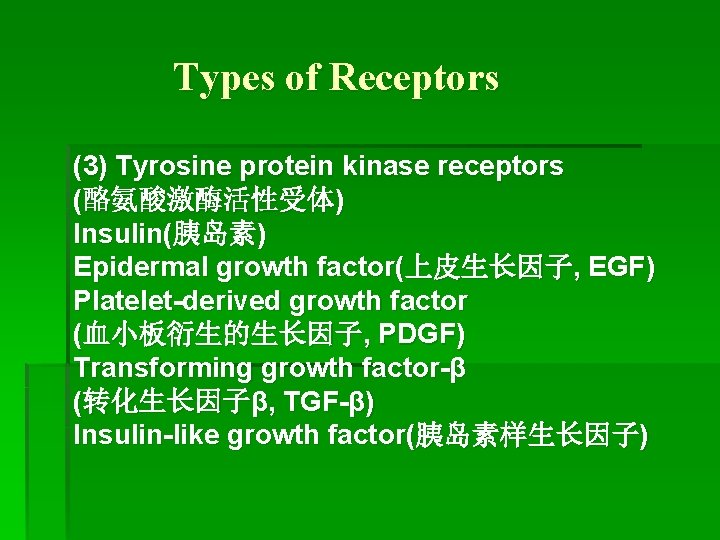 Types of Receptors

(3) Tyrosine protein kinase receptors
(酪氨酸激酶活性受体)
Insulin(胰岛素)
Epidermal growth factor(上皮生长因子, EGF)
Platelet-derived growth factor
(血小板衍生的生长因子, PDGF)
Transforming growth factor-β
(转化生长因子β, TGF-β)
Insulin-like growth factor(胰岛素样生长因子)